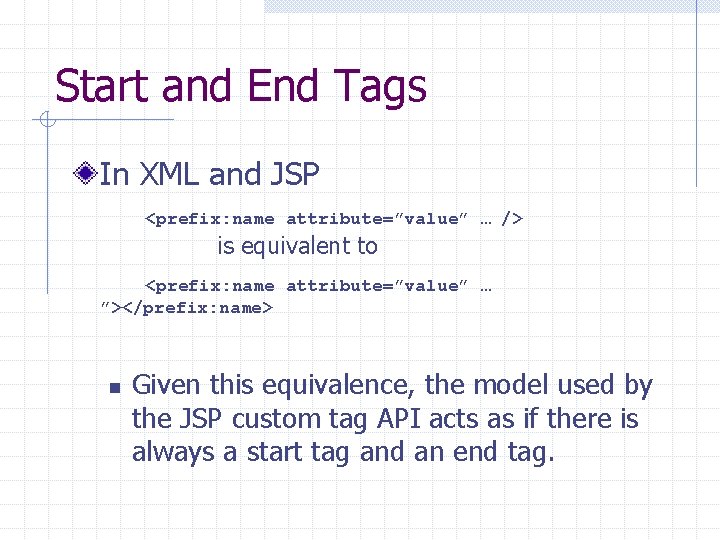 Start and End Tags

In XML and JSP

<prefix:name attribute=”value” … />

is equivalent to

<prefix:name attribute=”value” … ”></prefix:name>

Given this equivalence, the model used by the JSP custom tag API acts as if there is always a start tag and an end tag.